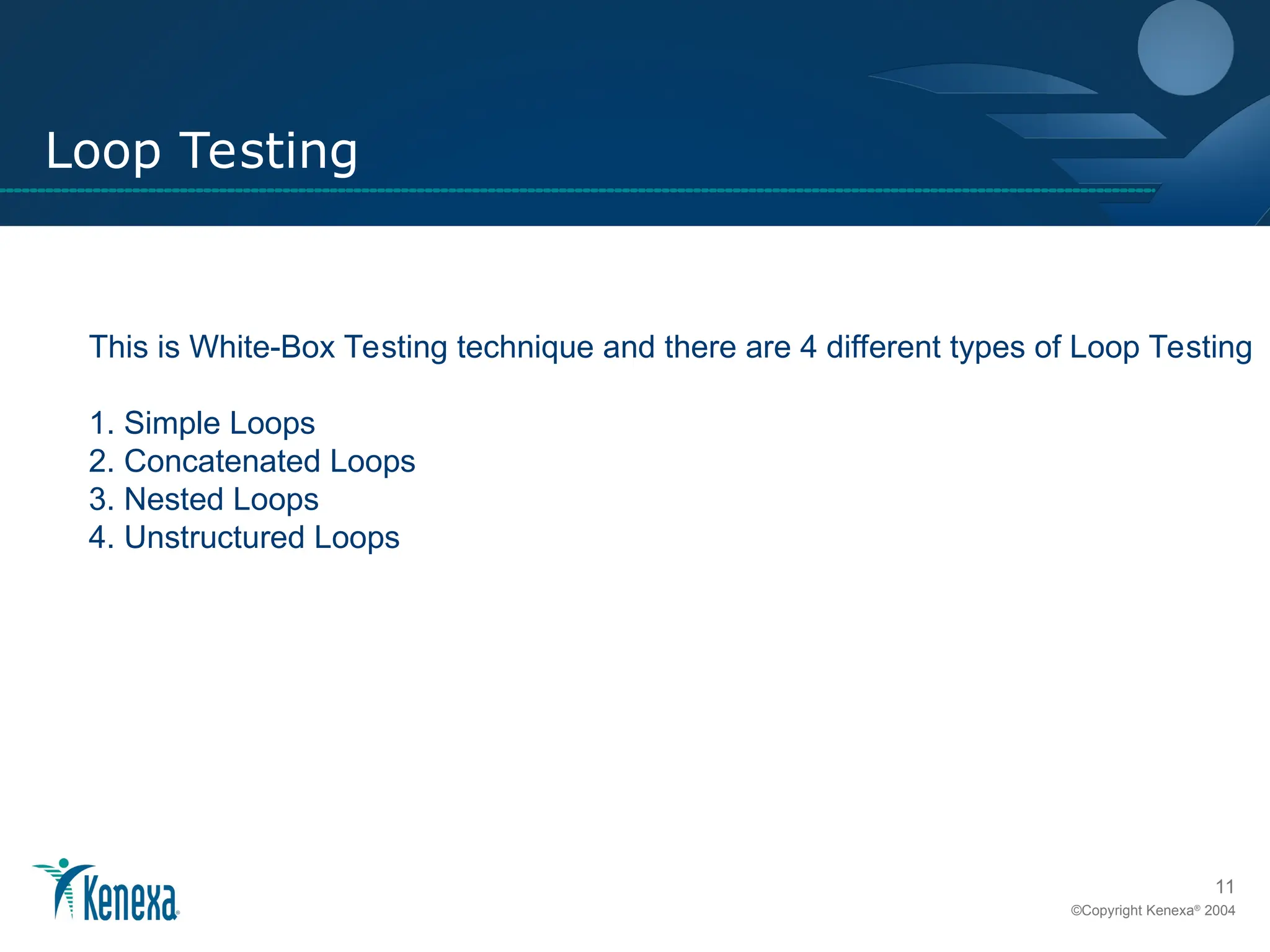 Loop Testing

This is White-Box Testing technique and there are 4 different types of Loop Testing

1. Simple Loops
2. Concatenated Loops
3. Nested Loops
4. Unstructured Loops

Kenexa®

11

©Copyright Kenexa® 2004